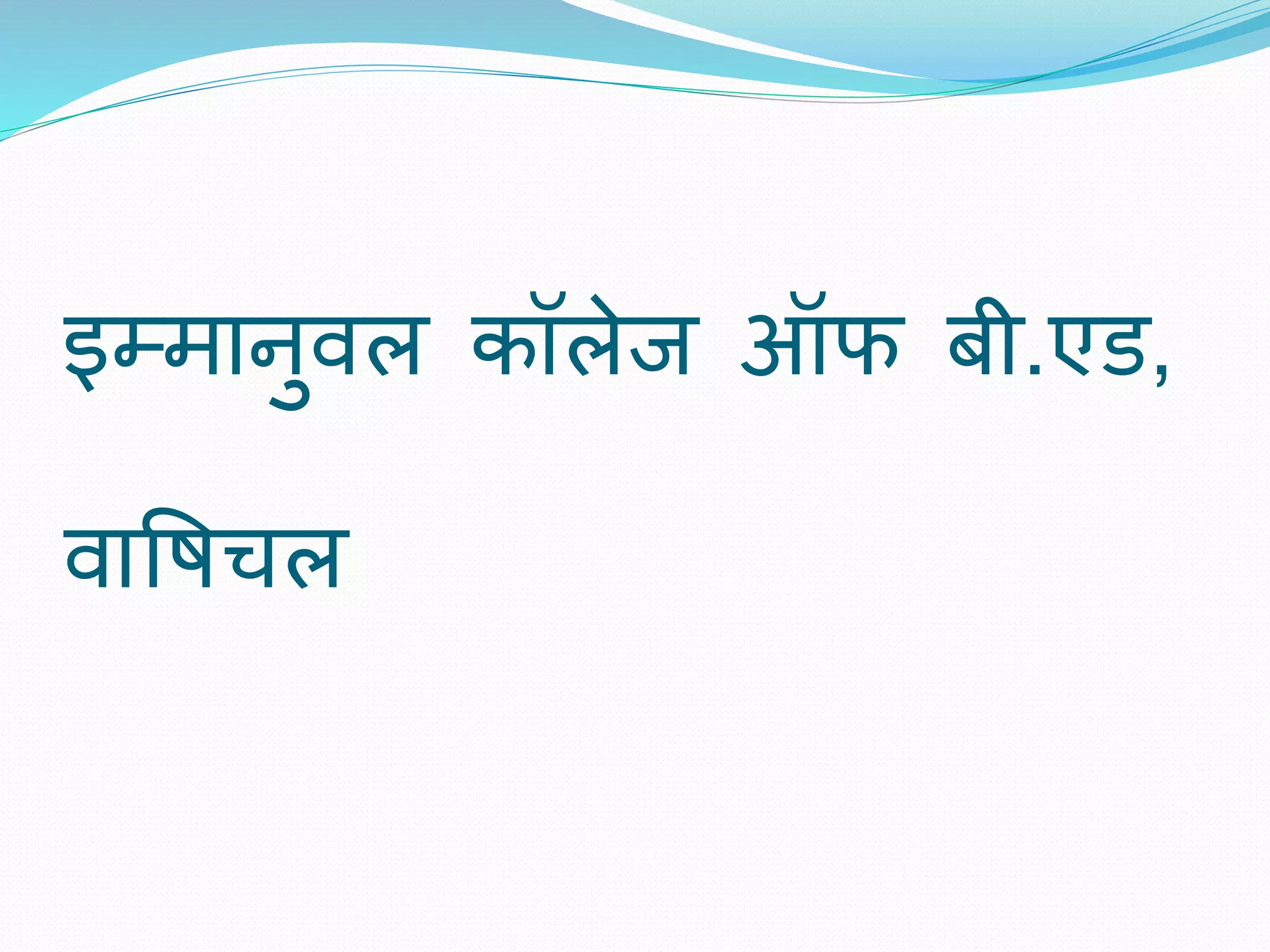 इम्मानुवल कॉलेज ऑफ बी.एड,

वाषिचल